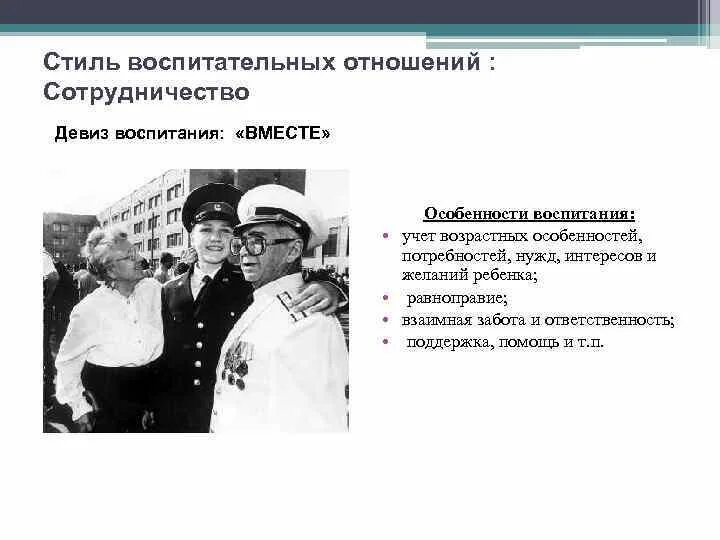 Стиль воспитательных отношений : Сотрудничество

Девиз воспитания: «ВМЕСТЕ»

Особенности воспитания:

• учет возрастных особенностей, потребностей, нужд, интересов и желаний ребенка;
• равноправие;
• взаимная забота и ответственность;
• поддержка, помощь и т.п.